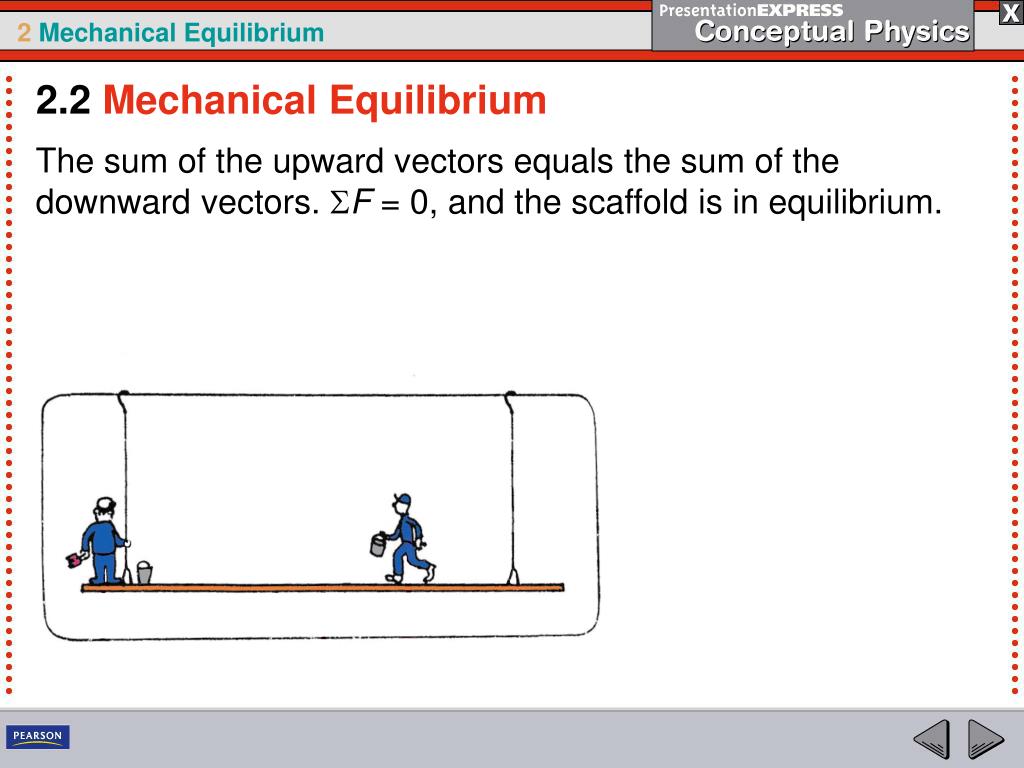 2 Mechanical Equilibrium

PresentationEXPRESS
Conceptual Physics

X

2.2 Mechanical Equilibrium

The sum of the upward vectors equals the sum of the downward vectors. $\Sigma F = 0$, and the scaffold is in equilibrium.

PEARSON